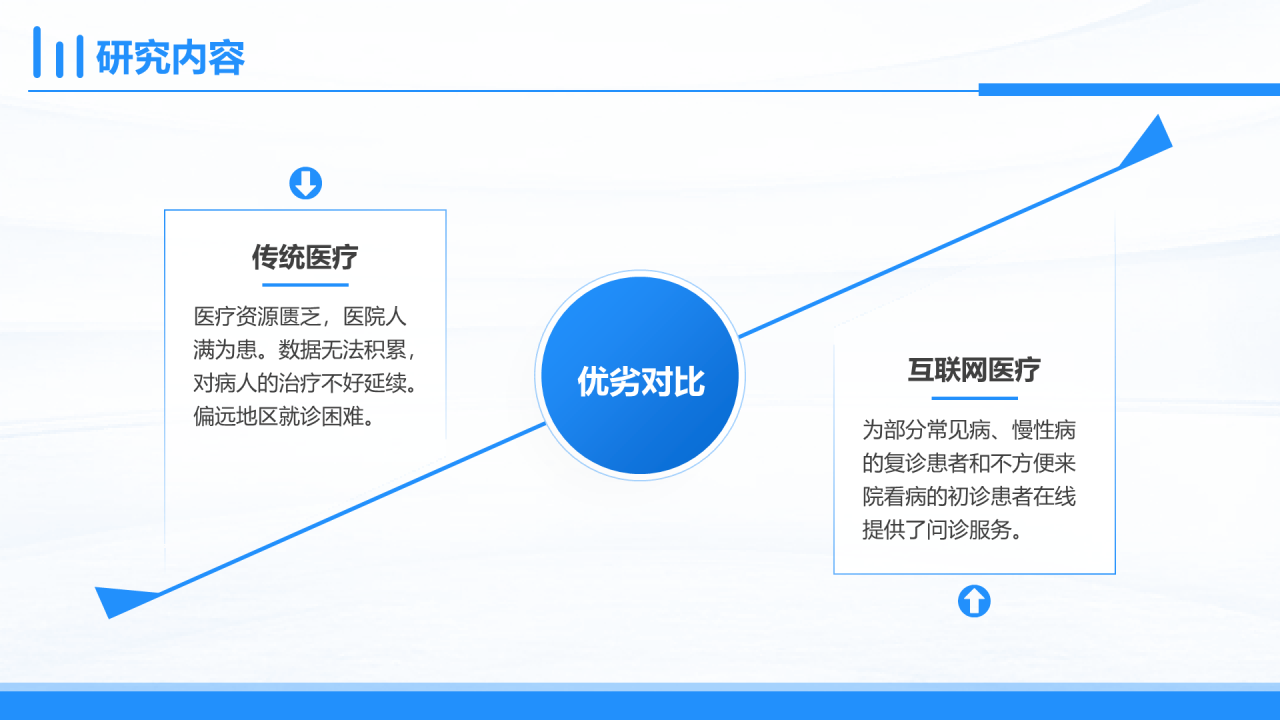 研究内容

传统医疗

医疗资源匮乏，医院人满为患。数据无法积累，对病人的治疗不好延续。偏远地区就诊困难。

优劣对比

互联网医疗

为部分常见病、慢性病的复诊患者和不方便来院看病的初诊患者在线提供了问诊服务。